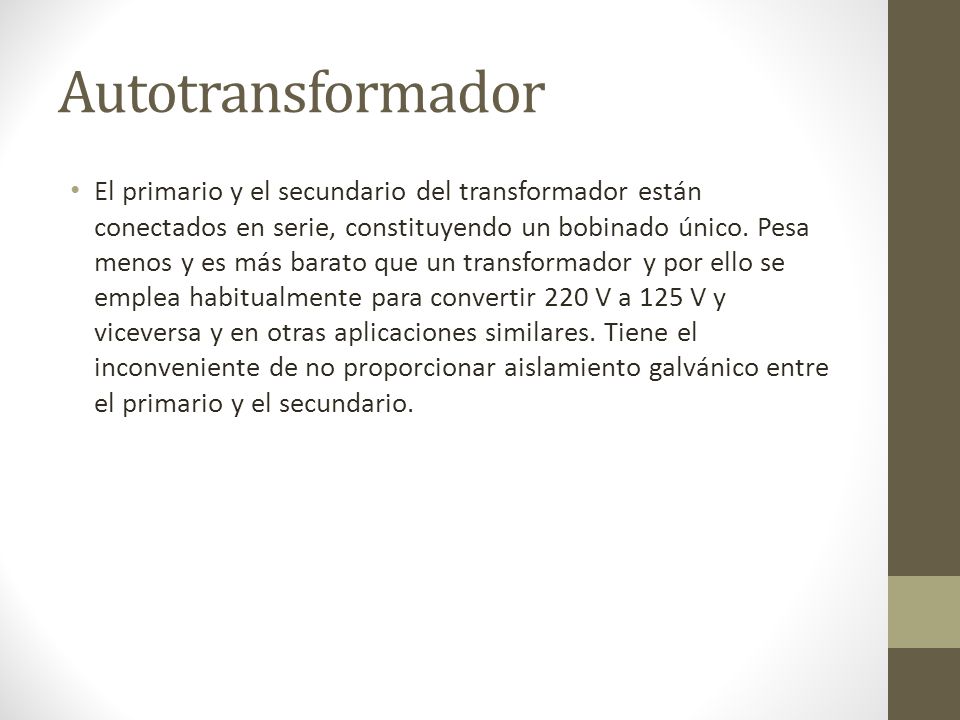 Autotransformador

• El primario y el secundario del transformador están conectados en serie, constituyendo un bobinado único. Pesa menos y es más barato que un transformador y por ello se emplea habitualmente para convertir 220 V a 125 V y viceversa y en otras aplicaciones similares. Tiene el inconveniente de no proporcionar aislamiento galvánico entre el primario y el secundario.